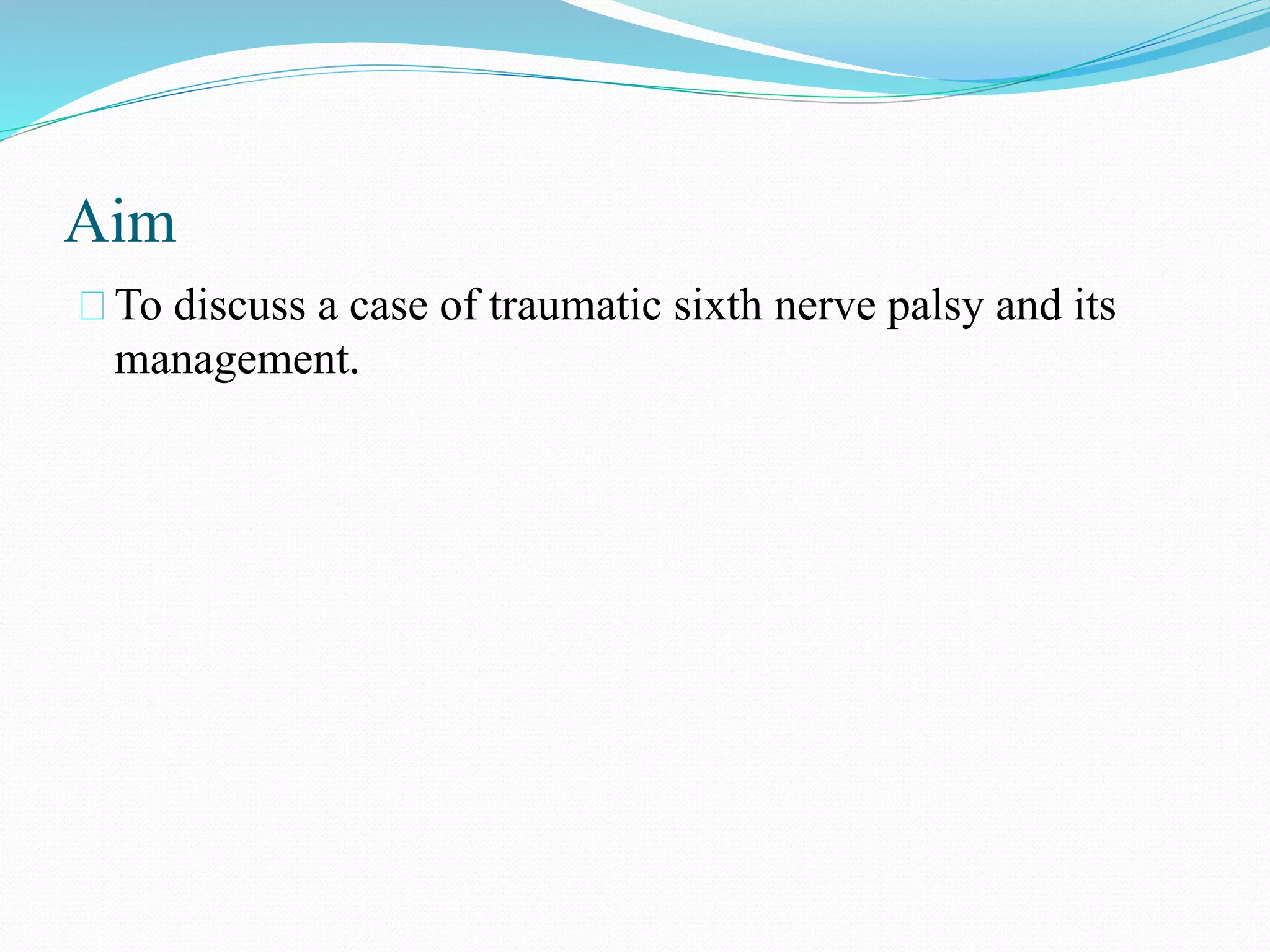 Aim

To discuss a case of traumatic sixth nerve palsy and its management.